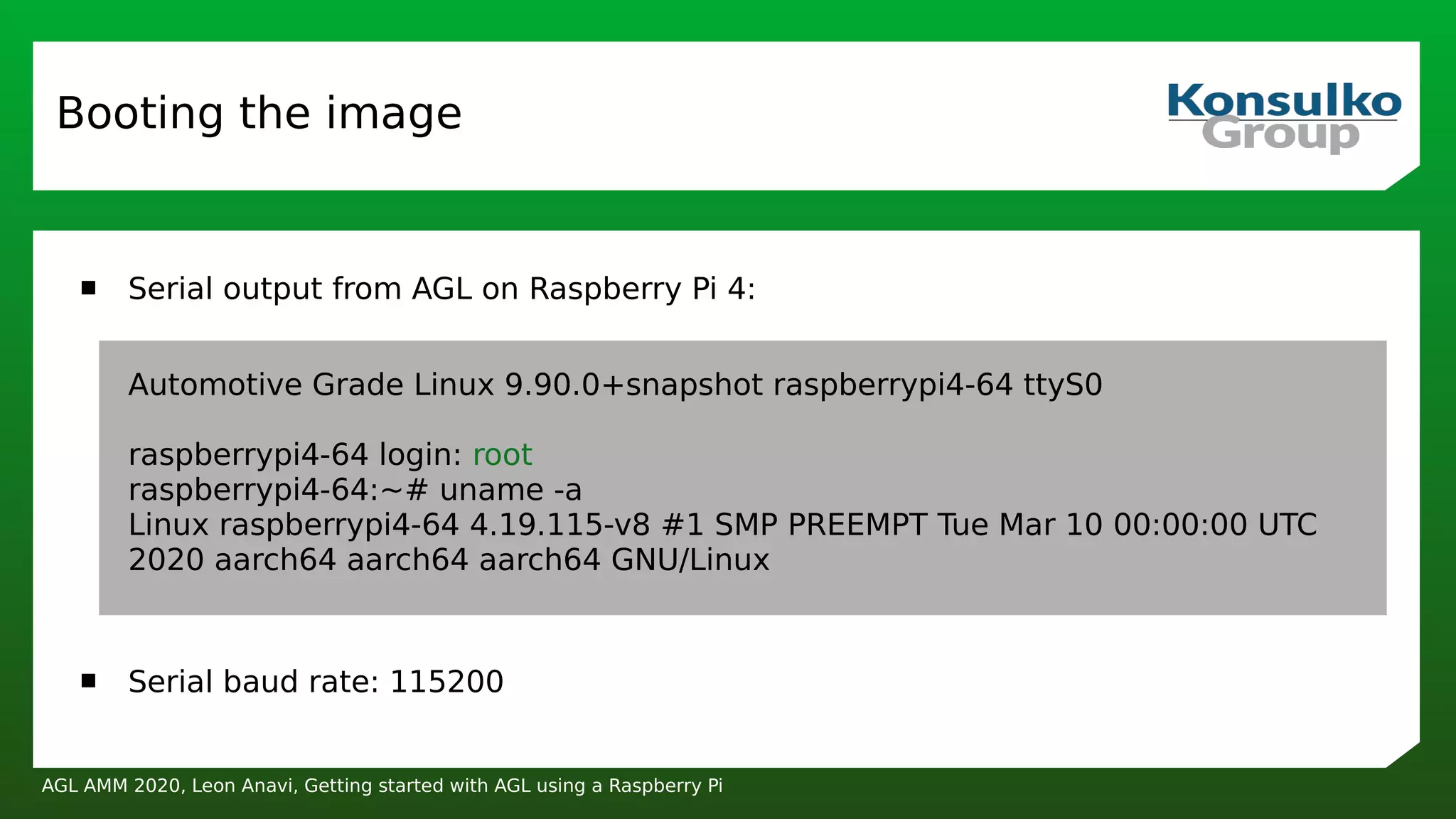 Booting the image

Konsulko Group

■ Serial output from AGL on Raspberry Pi 4:

Automotive Grade Linux 9.90.0+snapshot raspberrypi4-64 ttyS0

raspberrypi4-64 login: root
raspberrypi4-64:~# uname -a
Linux raspberrypi4-64 4.19.115-v8 #1 SMP PREEMPT Tue Mar 10 00:00:00 UTC 2020 aarch64 aarch64 aarch64 GNU/Linux

■ Serial baud rate: 115200

AGL AMM 2020, Leon Anavi, Getting started with AGL using a Raspberry Pi